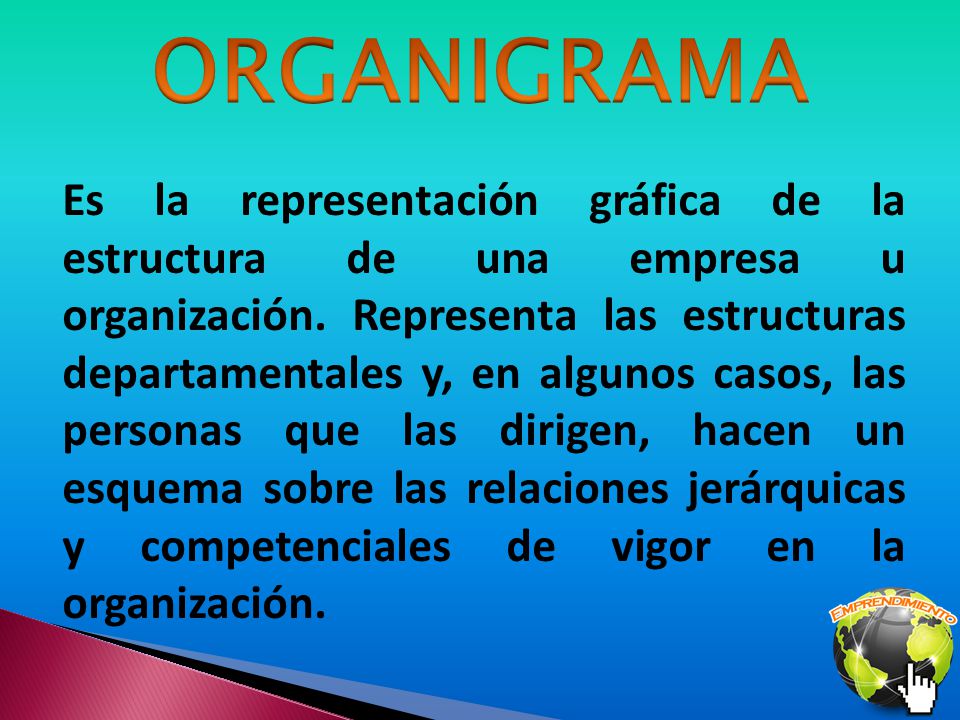 ORGANIGRAMA

Es la representación gráfica de la estructura de una empresa u organización. Representa las estructuras departamentales y, en algunos casos, las personas que las dirigen, hacen un esquema sobre las relaciones jerárquicas y competenciales de vigor en la organización.

EMPRENDIMIENTO